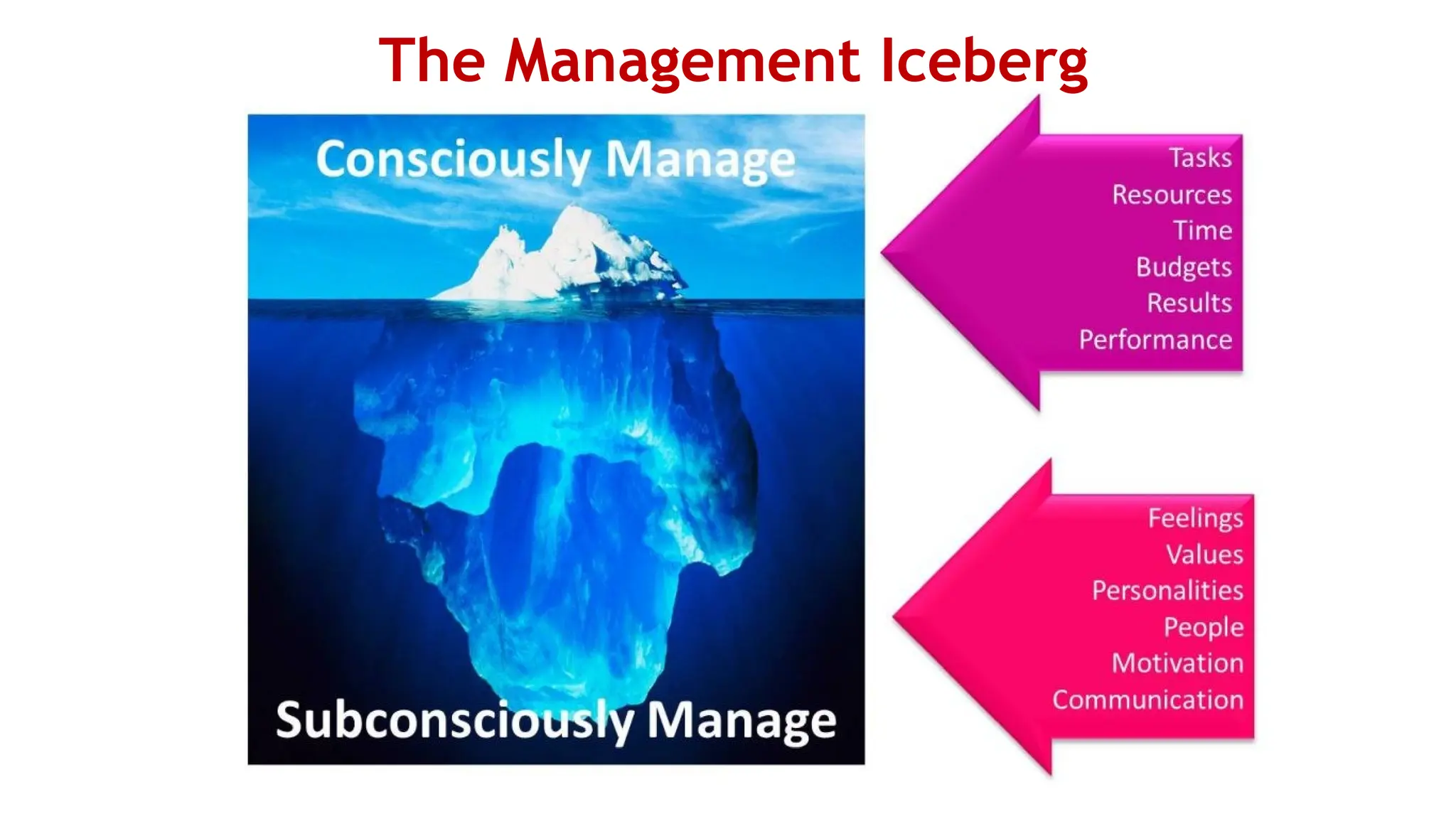 The Management Iceberg

Consciously Manage

Subconsciously Manage

Tasks
Resources
Time
Budgets
Results
Performance

Feelings
Values
Personalities
People
Motivation
Communication